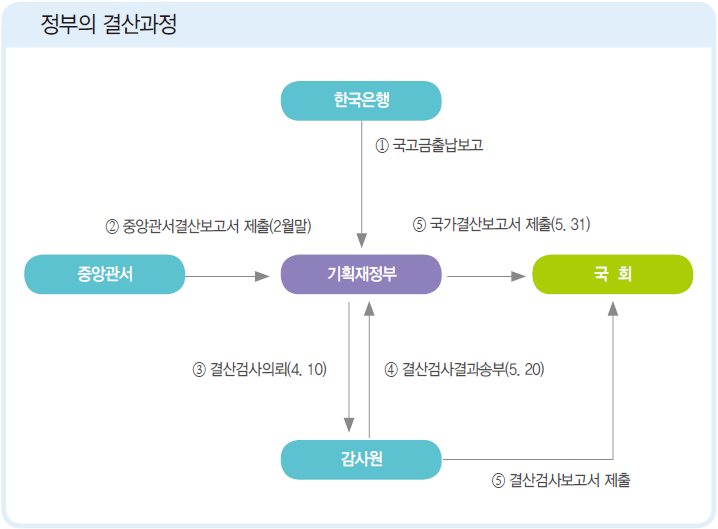 정부의 결산과정

한국은행

① 국고금출납보고

② 중앙관서결산보고서 제출(2월말)

⑤ 국가결산보고서 제출(5. 31)

중앙관서

기획재정부

국 회

③ 결산검사의뢰(4. 10)

④ 결산검사결과송부(5. 20)

감사원

⑤ 결산검사보고서 제출